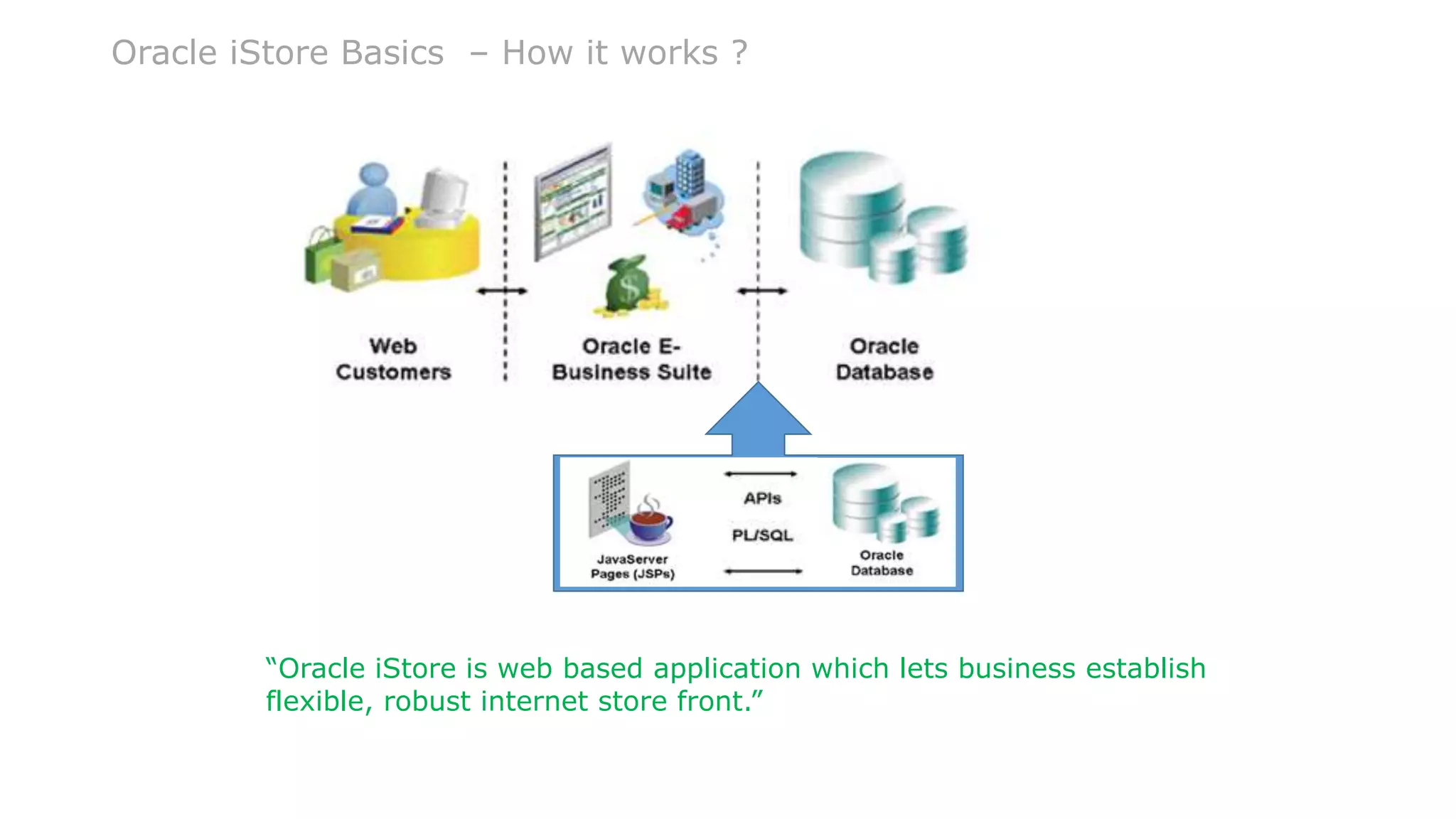 Oracle iStore Basics – How it works ?

Web Customers

Oracle E-Business Suite

Oracle Database

JavaServer Pages (JSPs)

APIs

PL/SQL

Oracle Database

“Oracle iStore is web based application which lets business establish flexible, robust internet store front.”